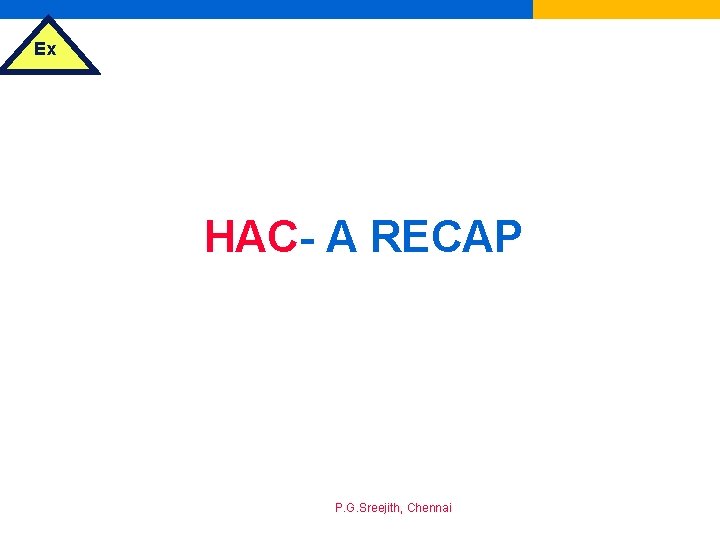 Ex

HAC- A RECAP

P.G.Sreejith, Chennai